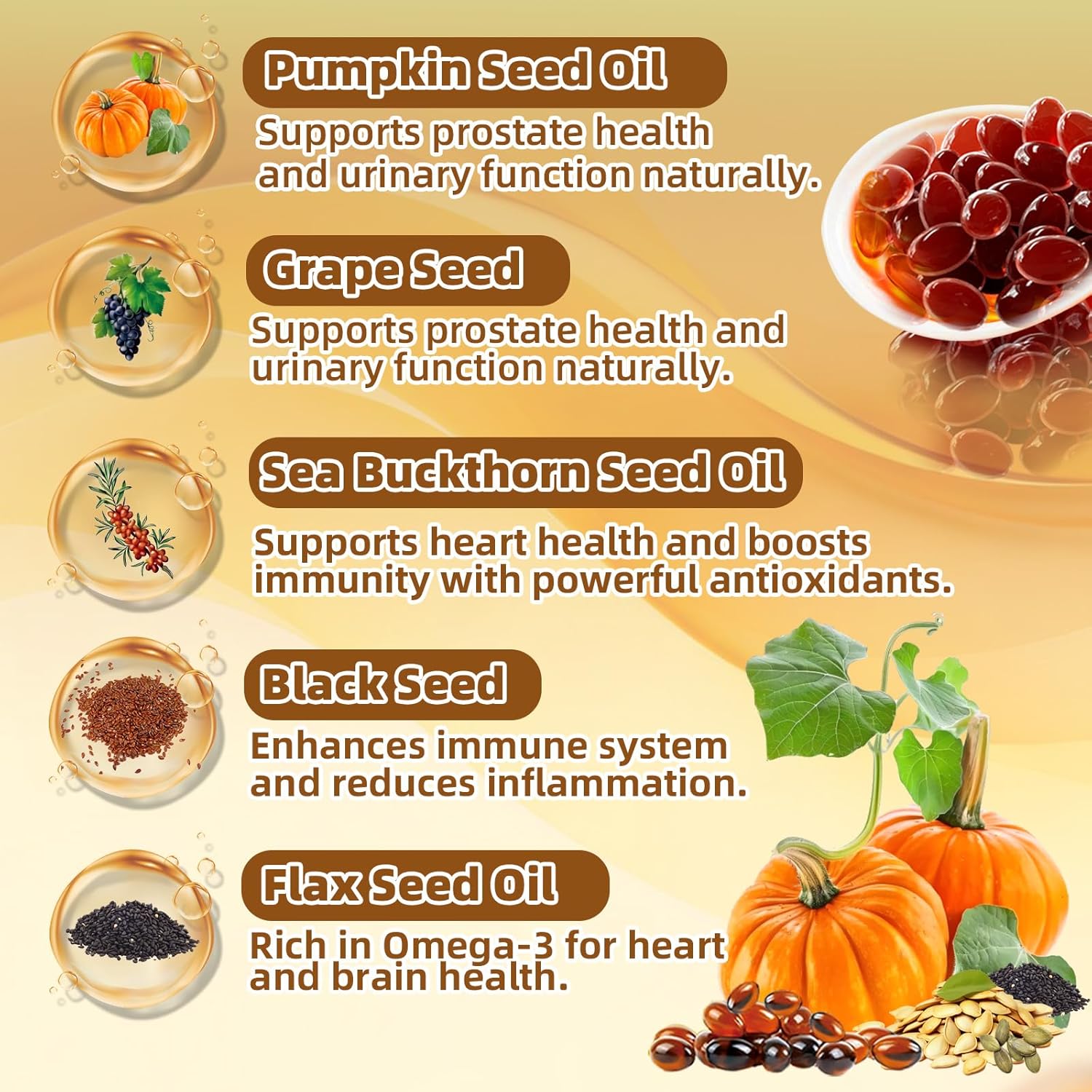 Pumpkin Seed Oil

Supports prostate health and urinary function naturally.

Grape Seed

Supports prostate health and urinary function naturally.

Sea Buckthorn Seed Oil

Supports heart health and boosts immunity with powerful antioxidants.

Black Seed

Enhances immune system and reduces inflammation.

Flax Seed Oil

Rich in Omega-3 for heart and brain health.